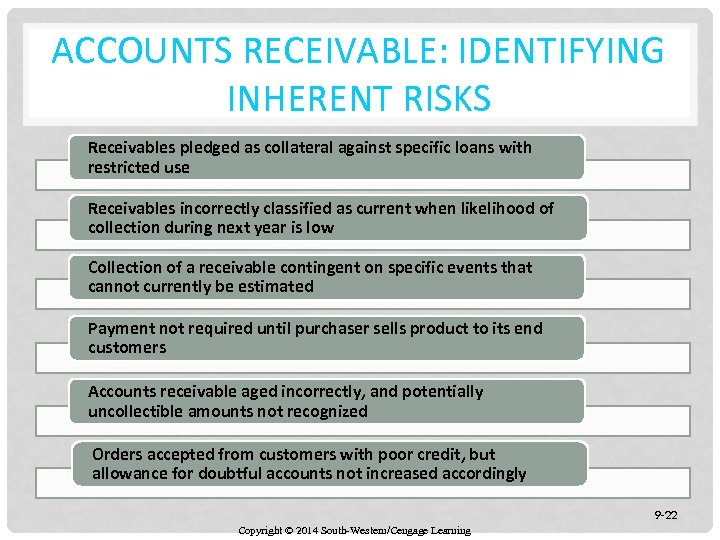 ACCOUNTS RECEIVABLE: IDENTIFYING INHERENT RISKS

Receivables pledged as collateral against specific loans with restricted use

Receivables incorrectly classified as current when likelihood of collection during next year is low

Collection of a receivable contingent on specific events that cannot currently be estimated

Payment not required until purchaser sells product to its end customers

Accounts receivable aged incorrectly, and potentially uncollectible amounts not recognized

Orders accepted from customers with poor credit, but allowance for doubtful accounts not increased accordingly

9-22

Copyright © 2014 South-Western/Cengage Learning